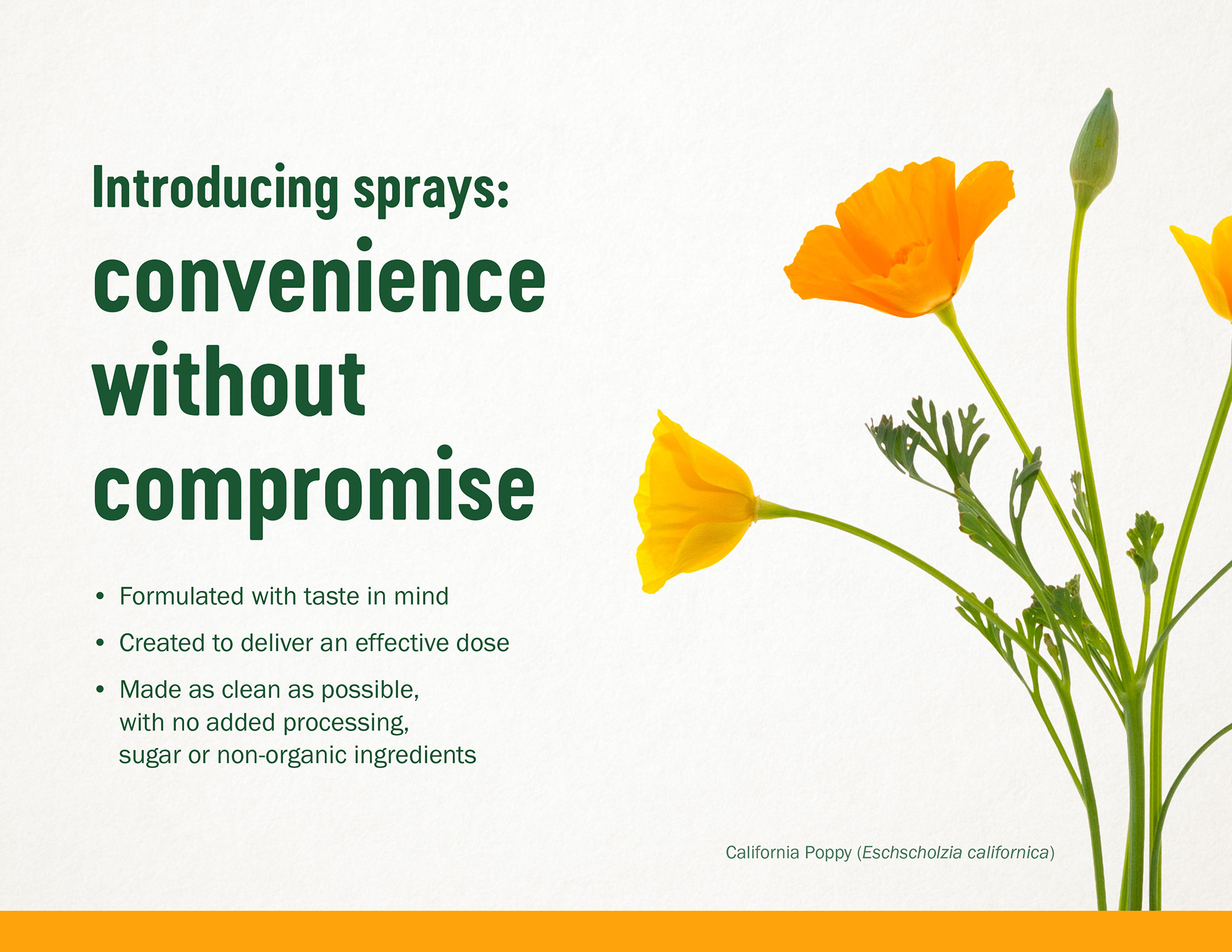 Introducing sprays:
convenience without compromise

• Formulated with taste in mind
• Created to deliver an effective dose
• Made as clean as possible, with no added processing, sugar or non-organic ingredients

California Poppy (Eschscholzia californica)